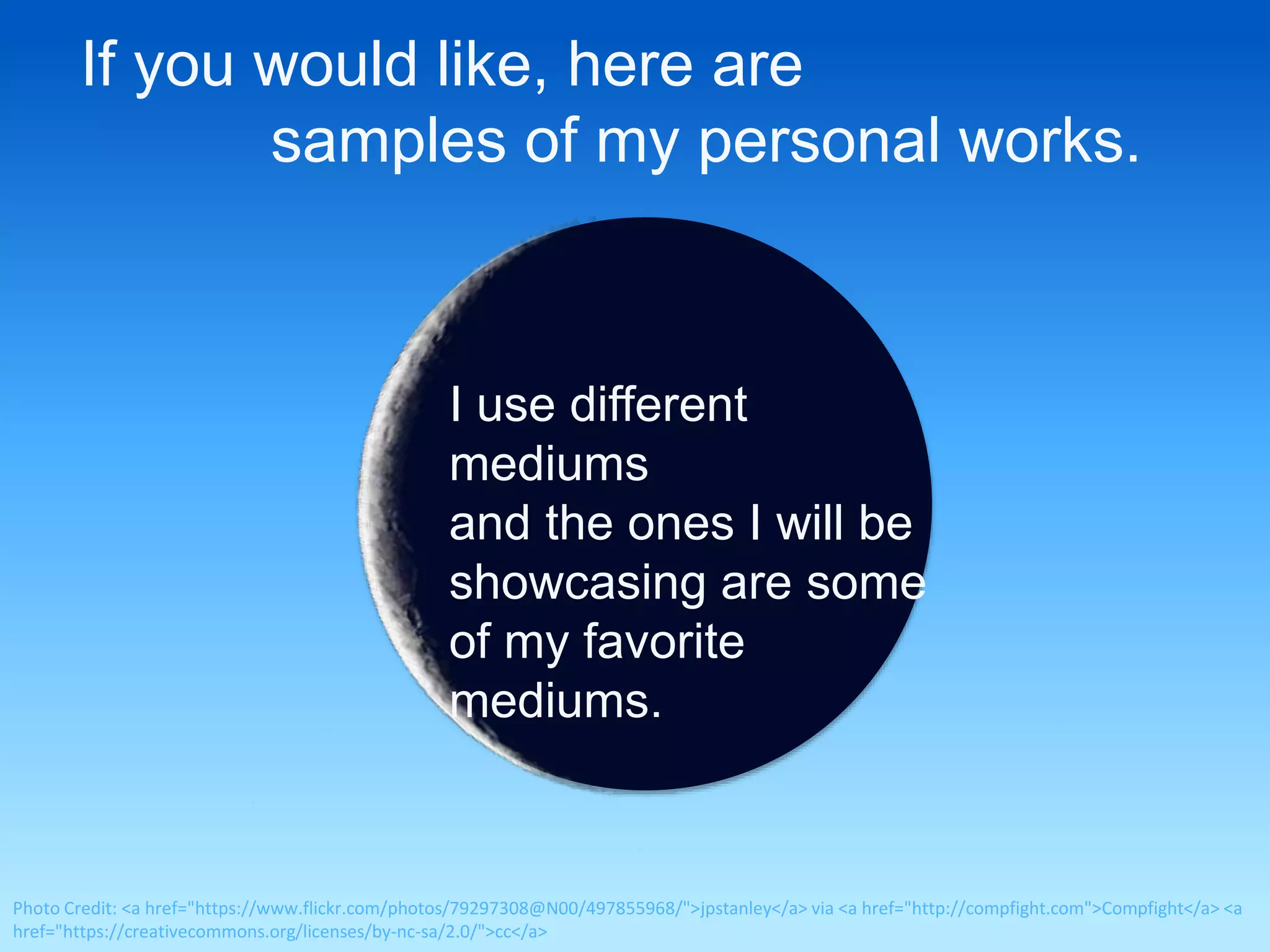 If you would like, here are samples of my personal works.

I use different mediums
and the ones I will be showcasing are some of my favorite mediums.

Photo Credit: <a href="https://www.flickr.com/photos/79297308@N00/497855968/">jpstanley</a> via <a href="http://compfight.com">Compfight</a> <a href="https://creativecommons.org/licenses/by-nc-sa/2.0/">cc</a>